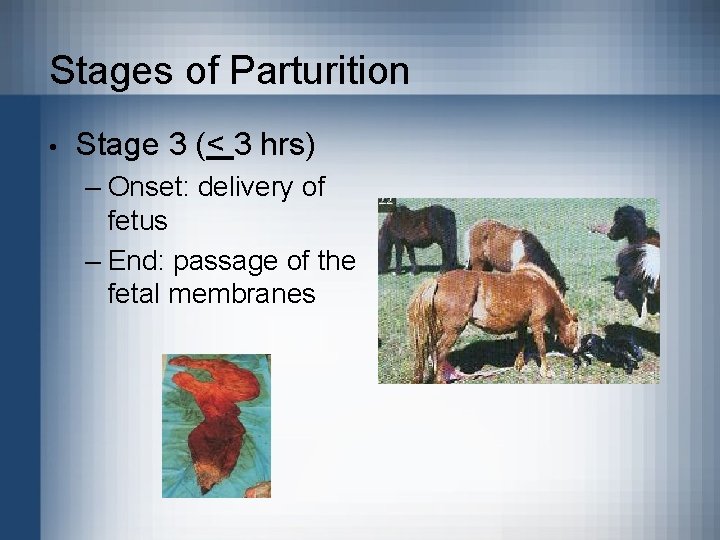 Stages of Parturition

• Stage 3 ($\leq$ 3 hrs)
  – Onset: delivery of fetus
  – End: passage of the fetal membranes